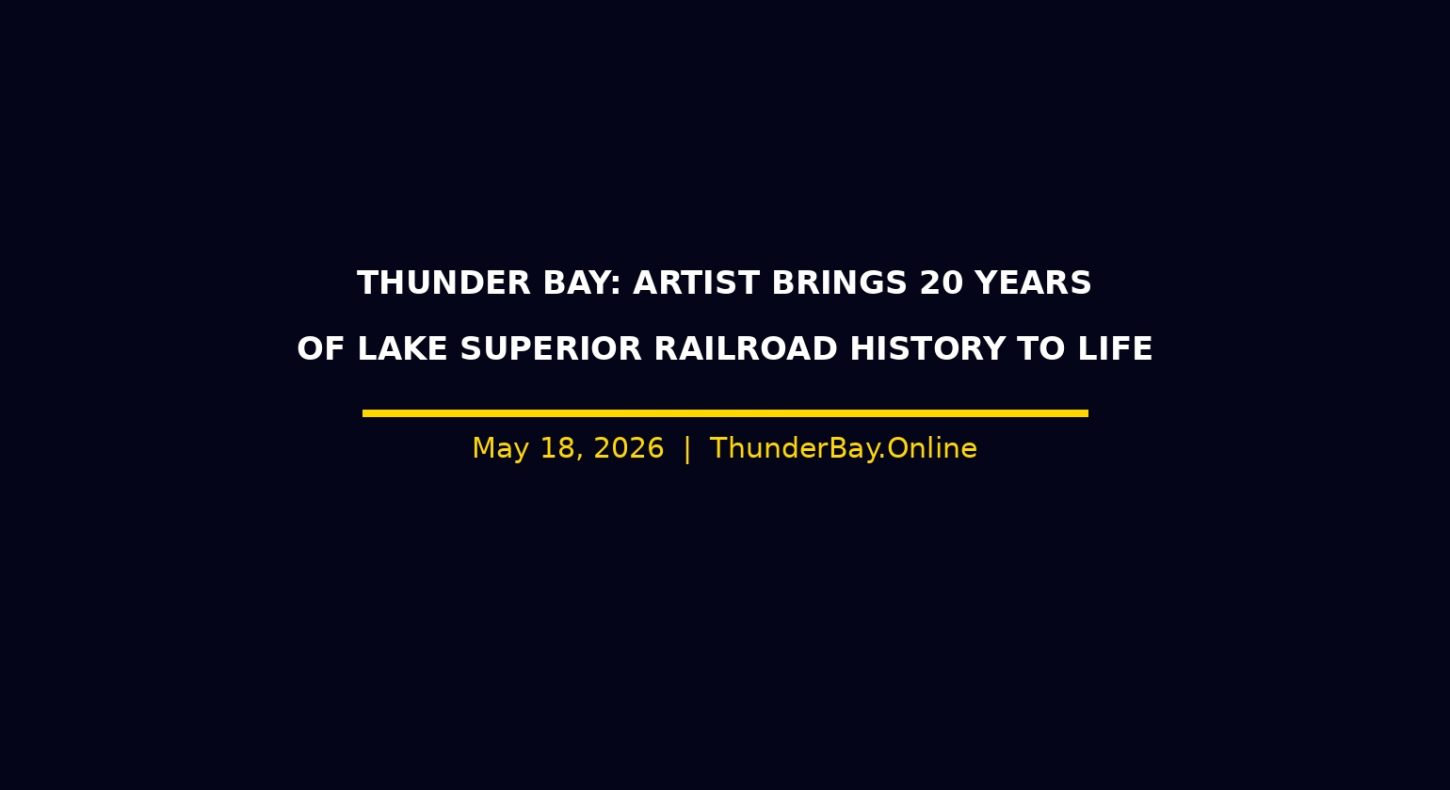 THUNDER BAY: ARTIST BRINGS 20 YEARS OF LAKE SUPERIOR RAILROAD HISTORY TO LIFE

May 18, 2026 | ThunderBay.Online